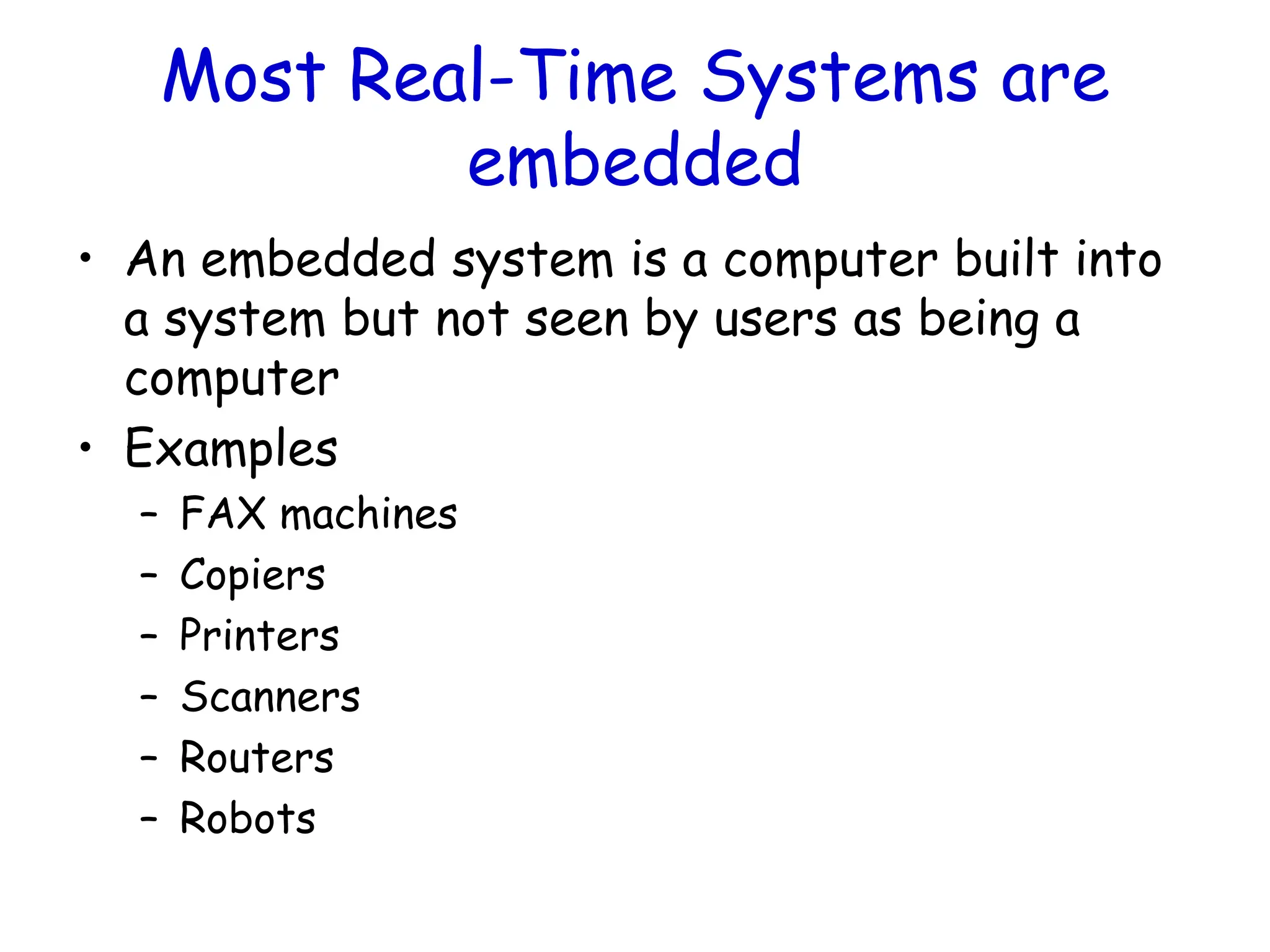 Most Real-Time Systems are embedded

• An embedded system is a computer built into a system but not seen by users as being a computer

• Examples
  – FAX machines
  – Copiers
  – Printers
  – Scanners
  – Routers
  – Robots